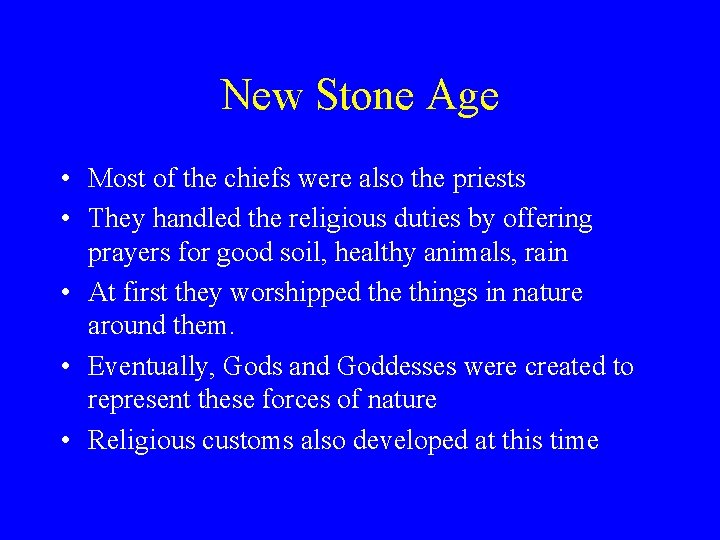 New Stone Age

• Most of the chiefs were also the priests
• They handled the religious duties by offering prayers for good soil, healthy animals, rain
• At first they worshipped the things in nature around them.
• Eventually, Gods and Goddesses were created to represent these forces of nature
• Religious customs also developed at this time